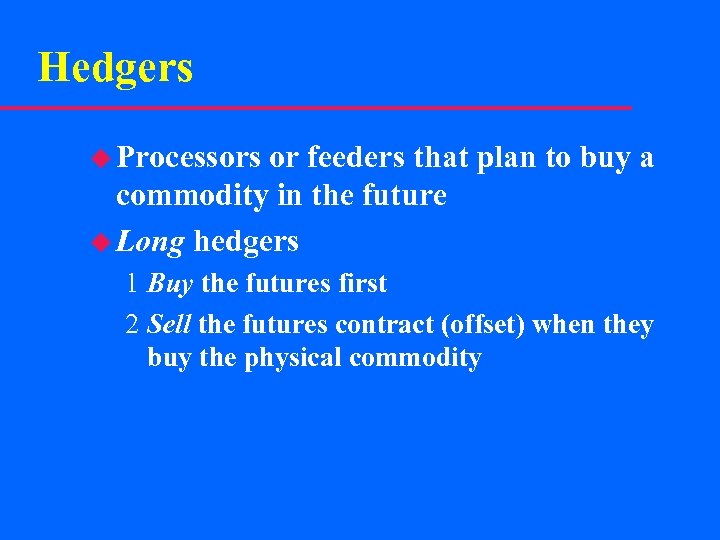 Hedgers

Processors or feeders that plan to buy a commodity in the future

Long hedgers

1 Buy the futures first

2 Sell the futures contract (offset) when they buy the physical commodity